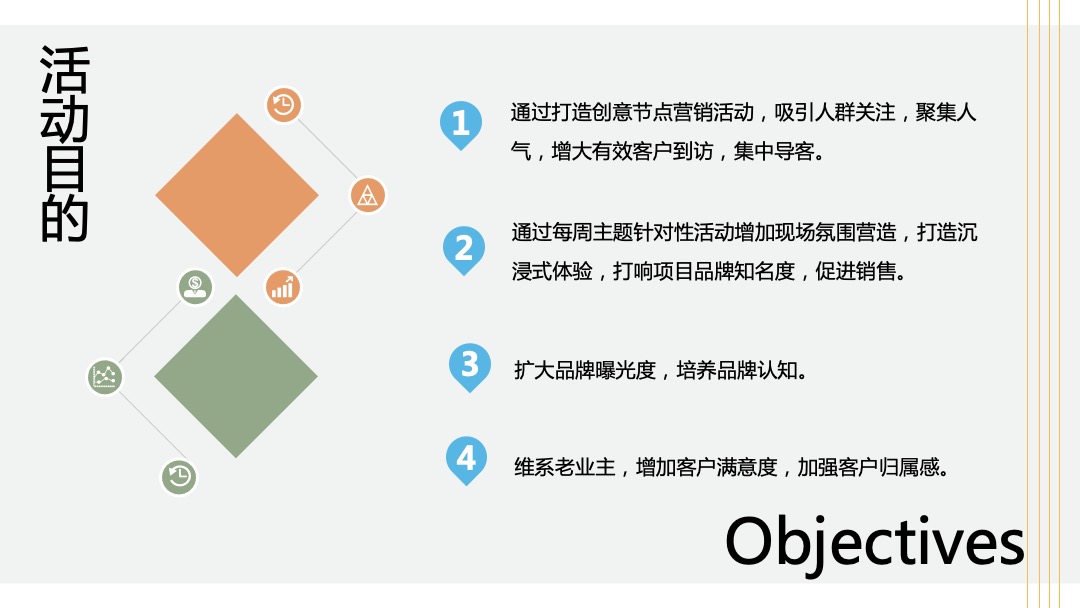 活动目的

1 通过打造创意节点营销活动，吸引人群关注，聚集人气，增大有效客户到访，集中导客。

2 通过每周主题针对性活动增加现场氛围营造，打造沉浸式体验，打响项目品牌知名度，促进销售。

3 扩大品牌曝光度，培养品牌认知。

4 维系老业主，增加客户满意度，加强客户归属感。

Objectives